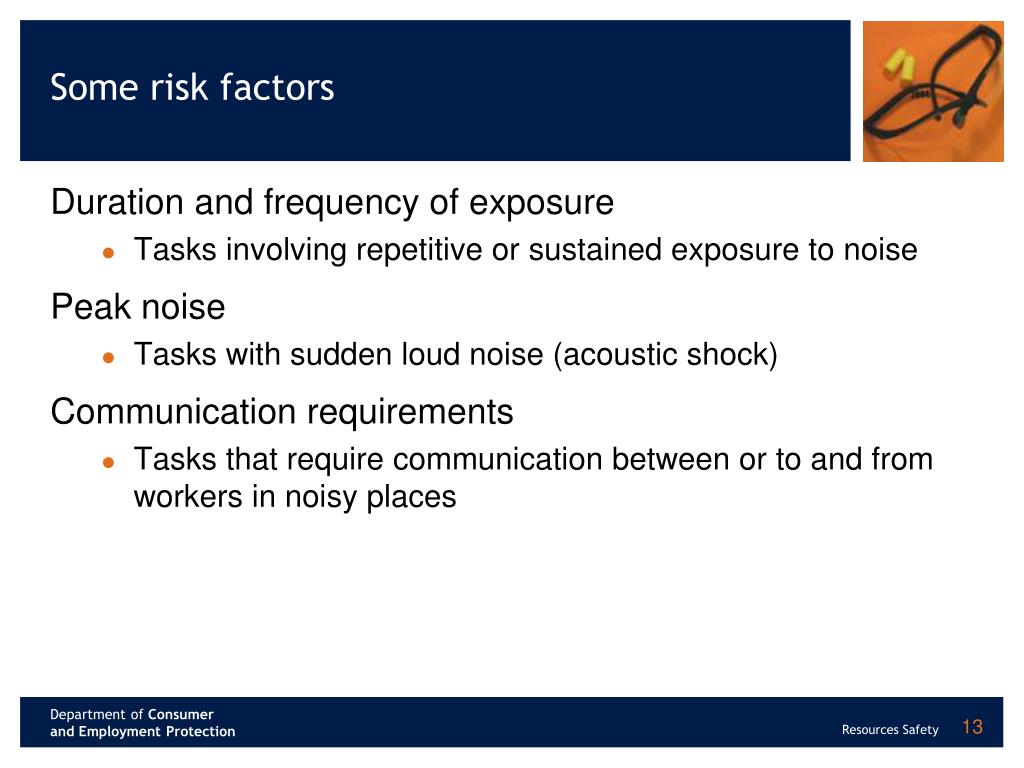 Some risk factors

Duration and frequency of exposure

- Tasks involving repetitive or sustained exposure to noise

Peak noise

- Tasks with sudden loud noise (acoustic shock)

Communication requirements

- Tasks that require communication between or to and from workers in noisy places

Department of Consumer and Employment Protection

Resources Safety 13